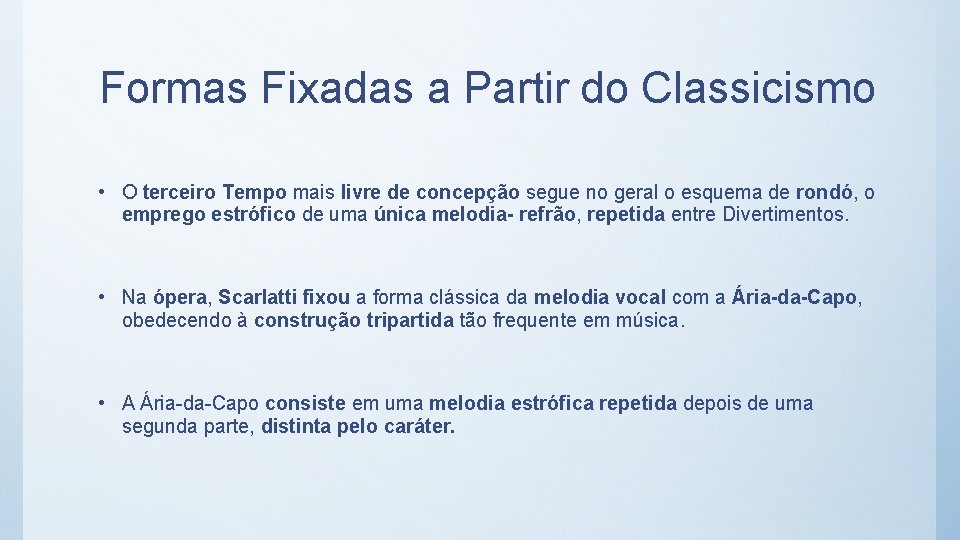 Formas Fixadas a Partir do Classicismo

• O terceiro Tempo mais livre de concepção segue no geral o esquema de rondó, o emprego estrófico de uma única melodia- refrão, repetida entre Divertimentos.

• Na ópera, Scarlatti fixou a forma clássica da melodia vocal com a Ária-da-Capo, obedecendo à construção tripartida tão frequente em música.

• A Ária-da-Capo consiste em uma melodia estrófica repetida depois de uma segunda parte, distinta pelo caráter.